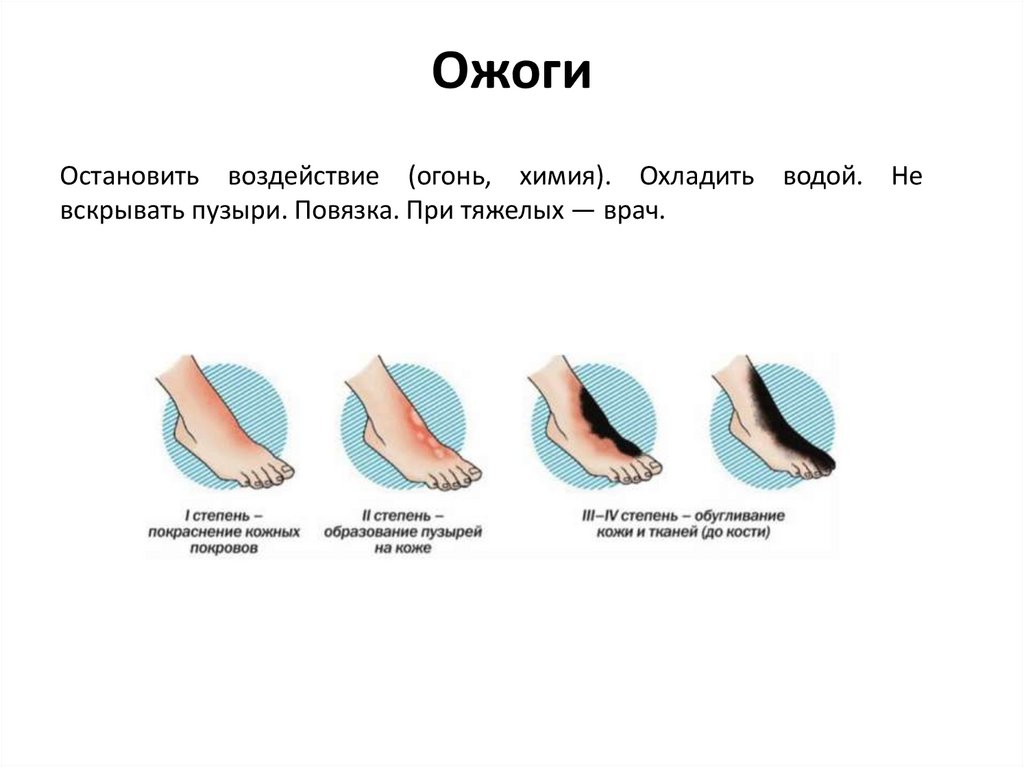 Ожоги

Остановить воздействие (огонь, химия). Охладить водой. Не вскрывать пузыри. Повязка. При тяжелых — врач.

I степень – покраснение кожных покровов

II степень – образование пузырей на коже

III–IV степень – обугливание кожи и тканей (до кости)